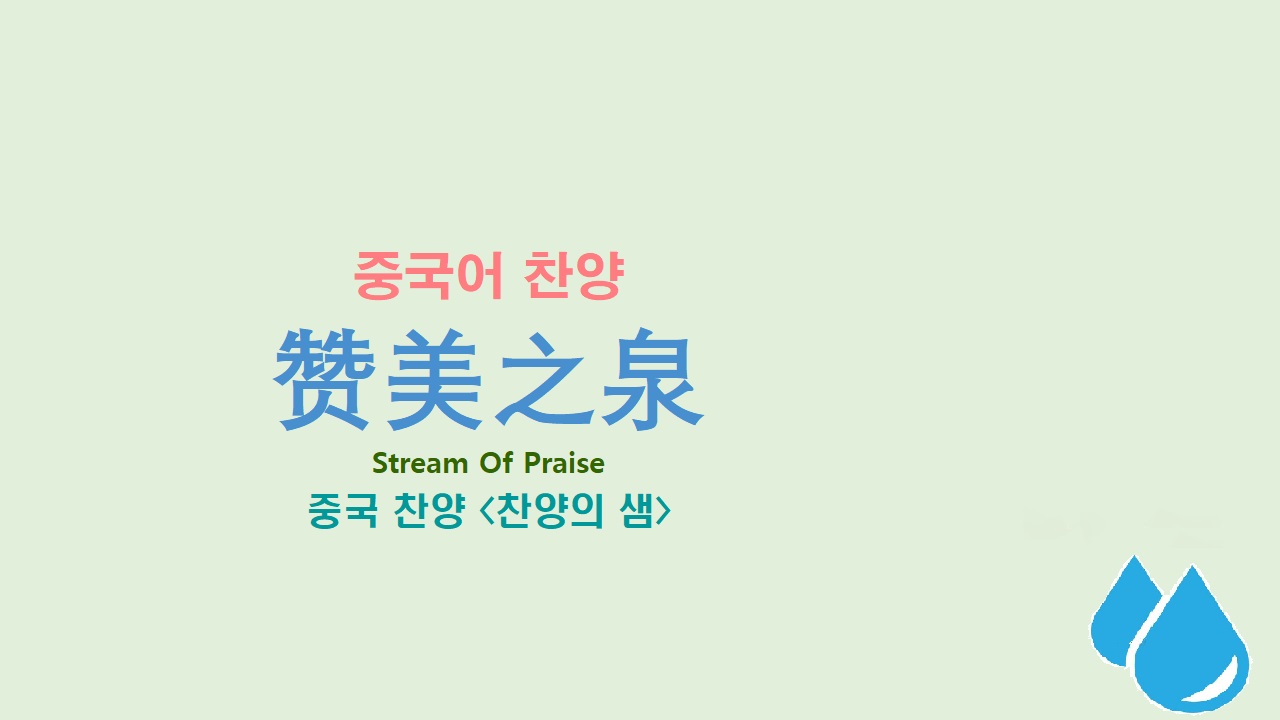 중국어 찬양

赞美之泉

Stream Of Praise

중국 찬양 <찬양의 샘>